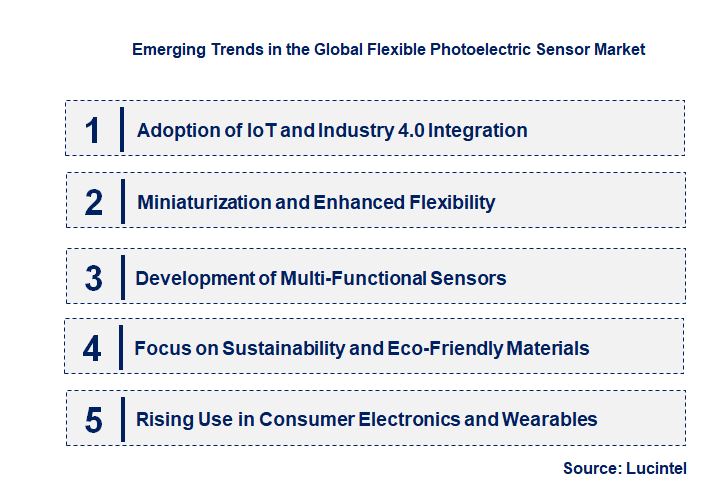 Emerging Trends in the Global Flexible Photoelectric Sensor Market

1 Adoption of IoT and Industry 4.0 Integration

2 Miniaturization and Enhanced Flexibility

3 Development of Multi-Functional Sensors

4 Focus on Sustainability and Eco-Friendly Materials

5 Rising Use in Consumer Electronics and Wearables

Source: Lucintel